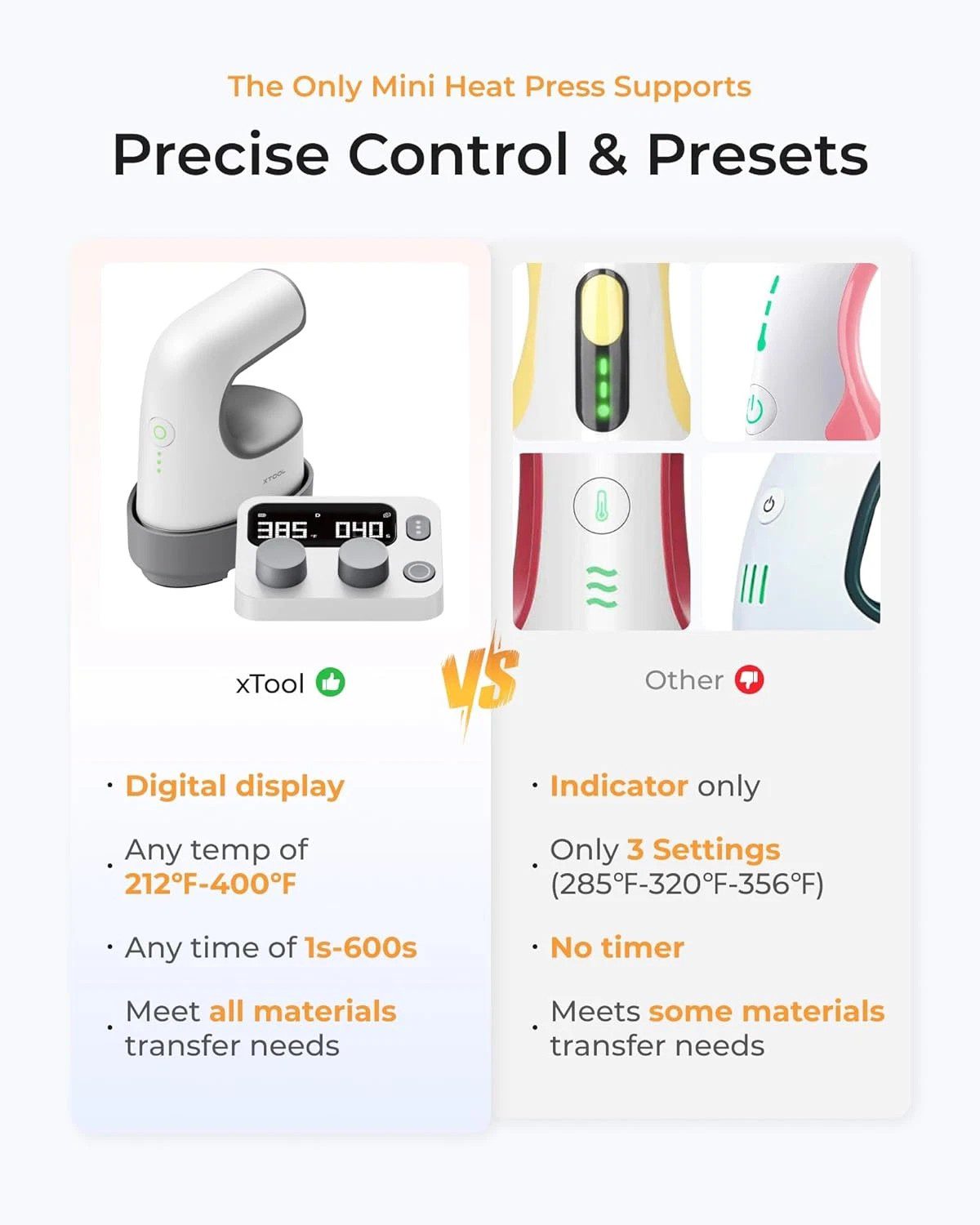 The Only Mini Heat Press Supports

Precise Control & Presets

XTOOL

385 040

xTool

VS

Other

· Digital display

· Any temp of 212°F-400°F

· Any time of 1s-600s

· Meet all materials transfer needs

· Indicator only

· Only 3 Settings (285°F-320°F-356°F)

· No timer

· Meets some materials transfer needs